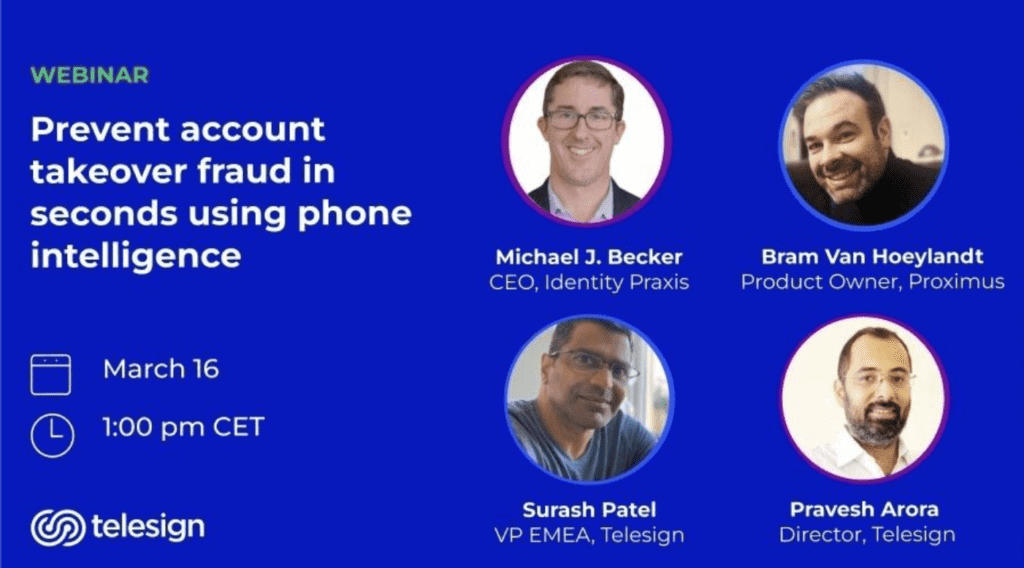 WEBINAR

Prevent account takeover fraud in seconds using phone intelligence

March 16

1:00 pm CET

telesign

Michael J. Becker
CEO, Identity Praxis

Bram Van Hoeylandt
Product Owner, Proximus

Surash Patel
VP EMEA, Telesign

Pravesh Arora
Director, Telesign